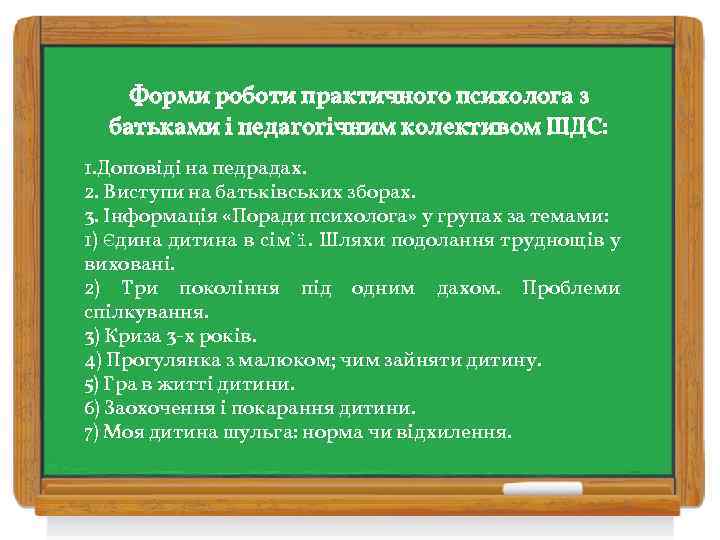 Форми роботи практичного психолога з батьками і педагогічним колективом ШДС:

1.Доповіді на педрадах.
2. Виступи на батьківських зборах.
3. Інформація «Поради психолога» у групах за темами:
1) Єдина дитина в сім`ї. Шляхи подолання труднощів у виховані.
2) Три покоління під одним дахом. Проблеми спілкування.
3) Криза 3-х років.
4) Прогулянка з малюком; чим зайняти дитину.
5) Гра в житті дитини.
6) Заохочення і покарання дитини.
7) Моя дитина шульга: норма чи відхилення.